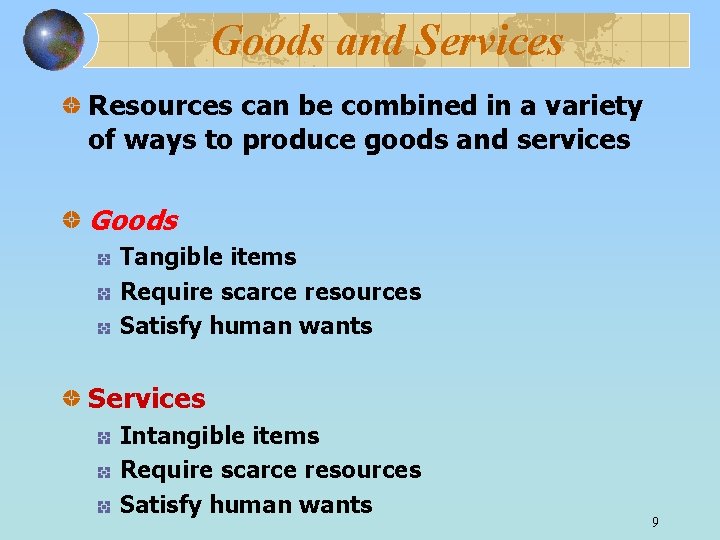 Goods and Services

Resources can be combined in a variety of ways to produce goods and services

Goods

Tangible items

Require scarce resources

Satisfy human wants

Services

Intangible items

Require scarce resources

Satisfy human wants

9